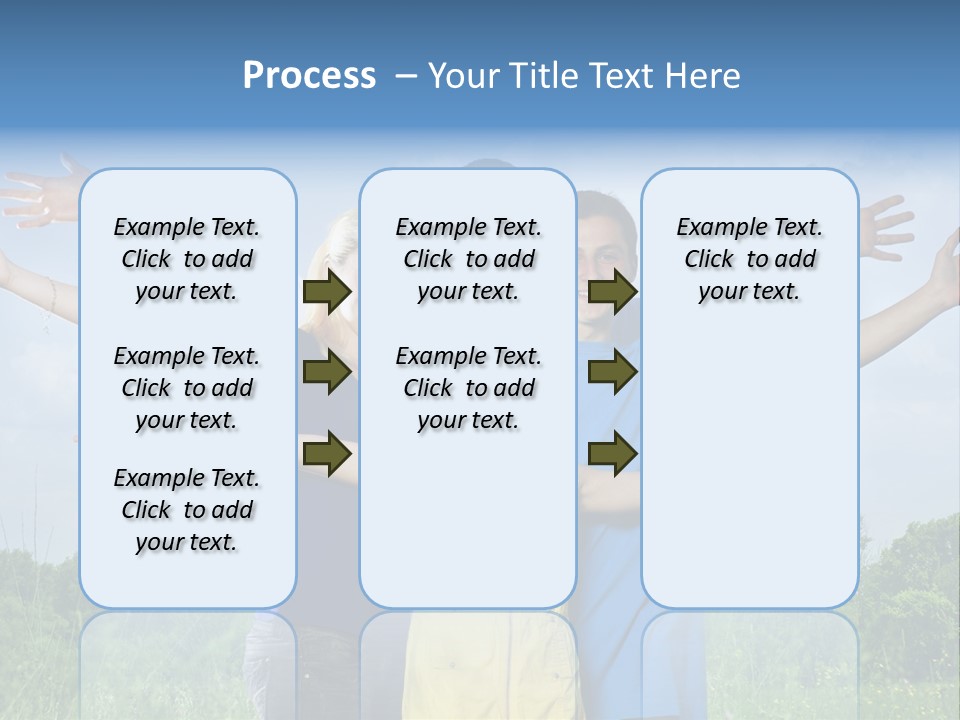 Process – Your Title Text Here

Example Text. Click to add your text.

Example Text. Click to add your text.

Example Text. Click to add your text.

Example Text. Click to add your text.

Example Text. Click to add your text.

Example Text. Click to add your text.